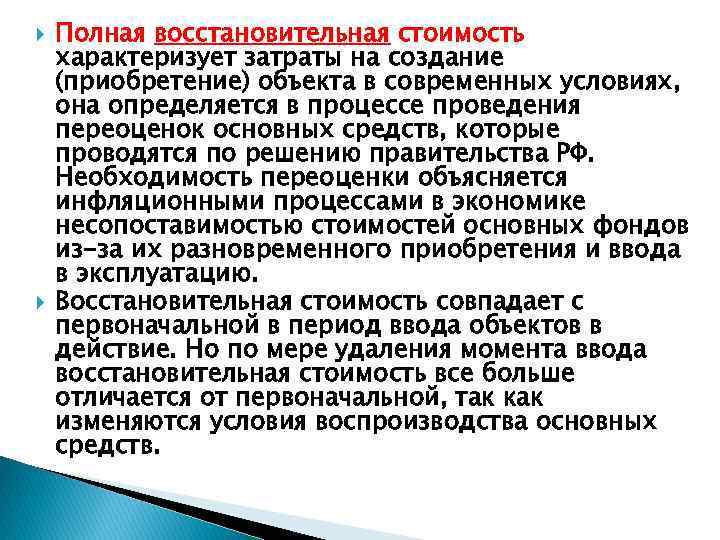 Полная восстановительная стоимость характеризует затраты на создание (приобретение) объекта в современных условиях, она определяется в процессе проведения переоценок основных средств, которые проводятся по решению правительства РФ. Необходимость переоценки объясняется инфляционными процессами в экономике несопоставимостью стоимостей основных фондов из-за их разновременного приобретения и ввода в эксплуатацию.

Восстановительная стоимость совпадает с первоначальной в период ввода объектов в действие. Но по мере удаления момента ввода восстановительная стоимость все больше отличается от первоначальной, так как изменяются условия воспроизводства основных средств.